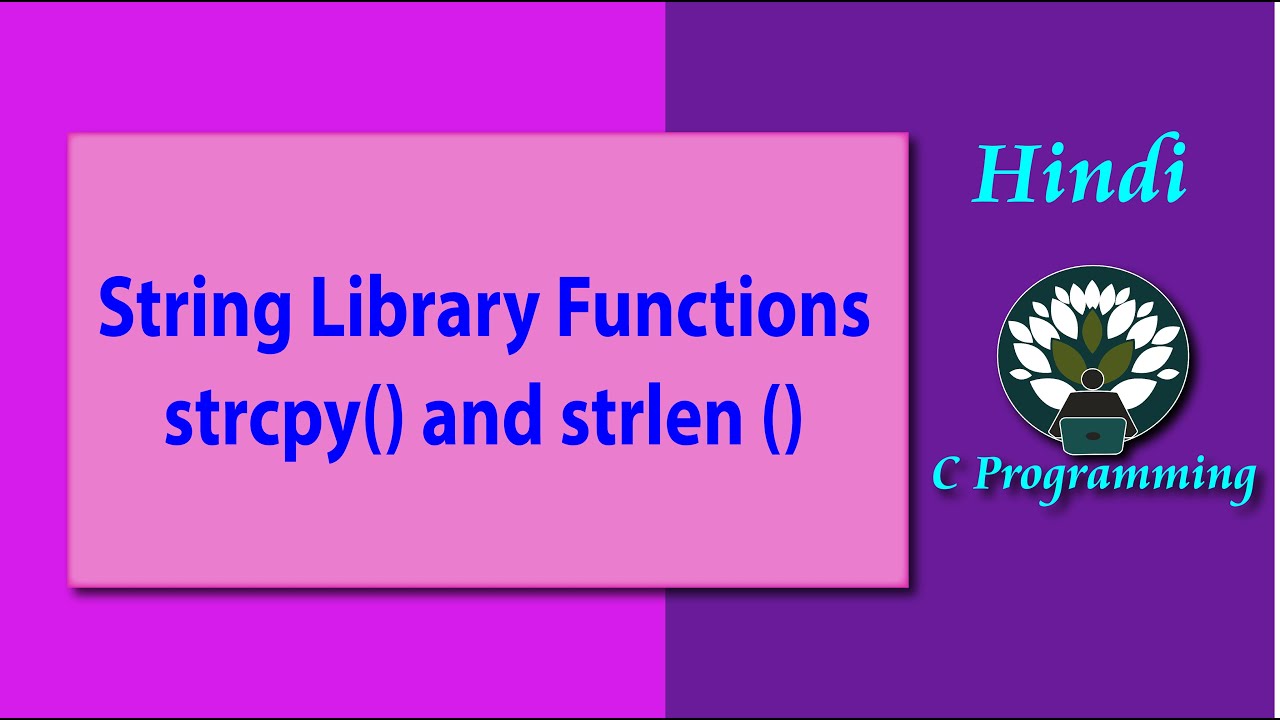 String Library Functions strcpy() and strlen ()

Hindi

C Programming